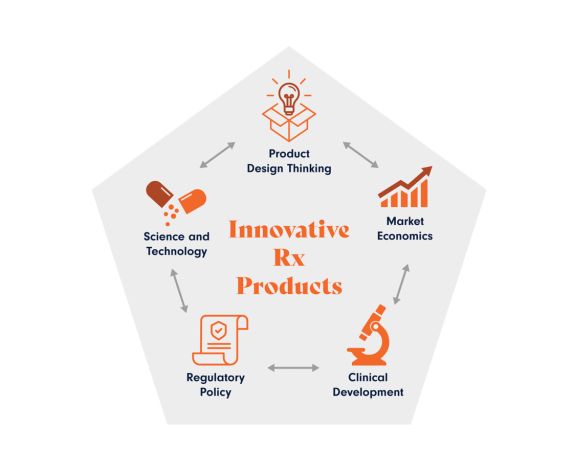 Product
Design Thinking

Science and
Technology

Innovative
Rx
Products

Market
Economics

Regulatory
Policy

Clinical
Development